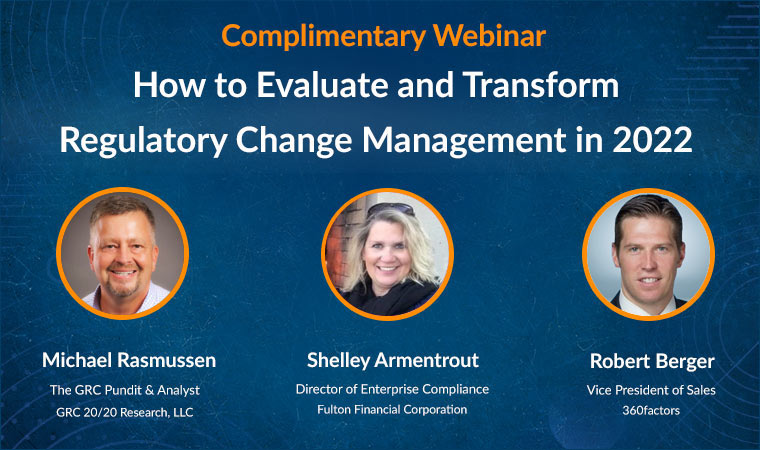 Complimentary Webinar

How to Evaluate and Transform Regulatory Change Management in 2022

Michael Rasmussen
The GRC Pundit & Analyst
GRC 20/20 Research, LLC

Shelley Armentrout
Director of Enterprise Compliance
Fulton Financial Corporation

Robert Berger
Vice President of Sales
360factors